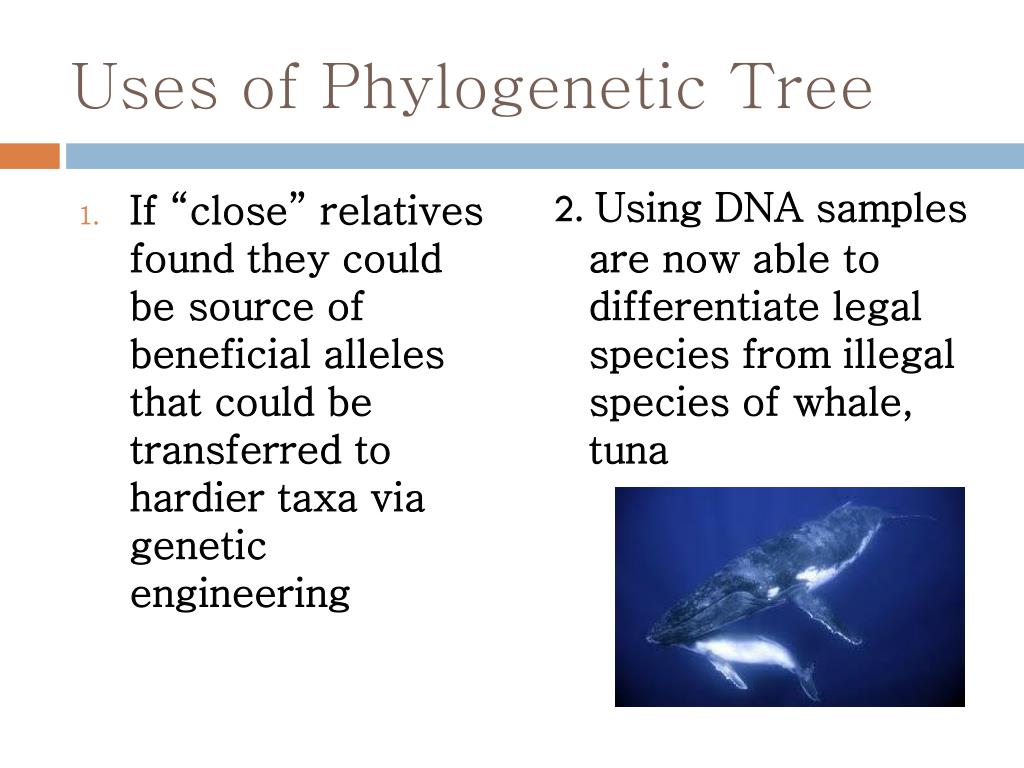 Uses of Phylogenetic Tree

1. If “close” relatives found they could be source of beneficial alleles that could be transferred to hardier taxa via genetic engineering

2. Using DNA samples are now able to differentiate legal species from illegal species of whale, tuna